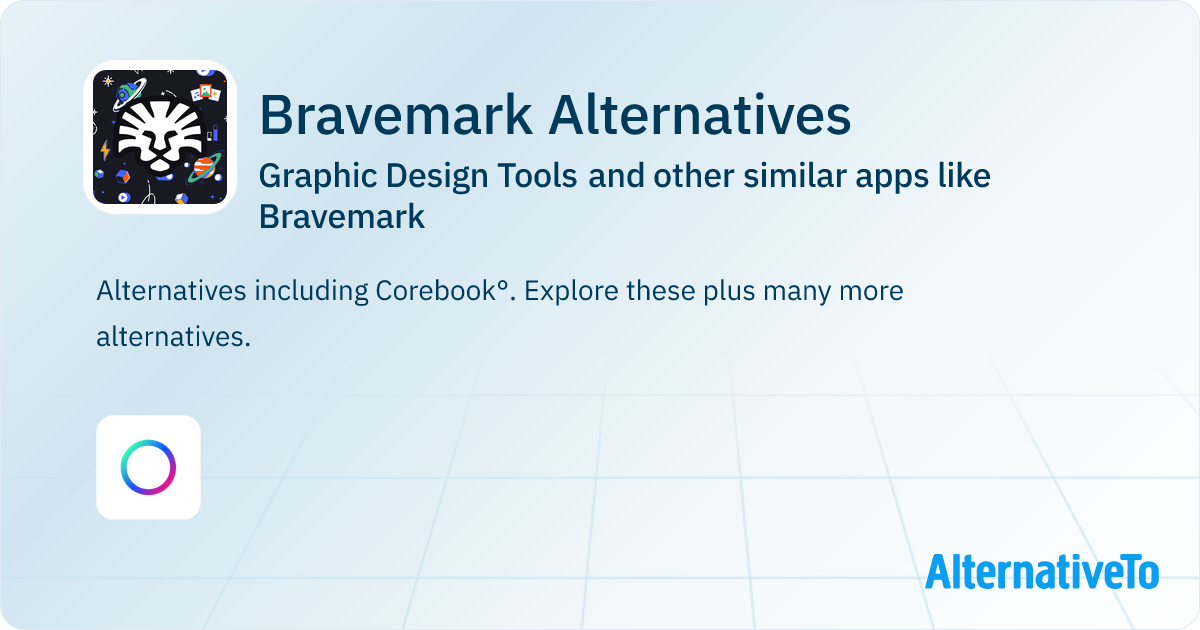 Bravemark Alternatives

Graphic Design Tools and other similar apps like Bravemark

Alternatives including Corebook°. Explore these plus many more alternatives.

AlternativeTo